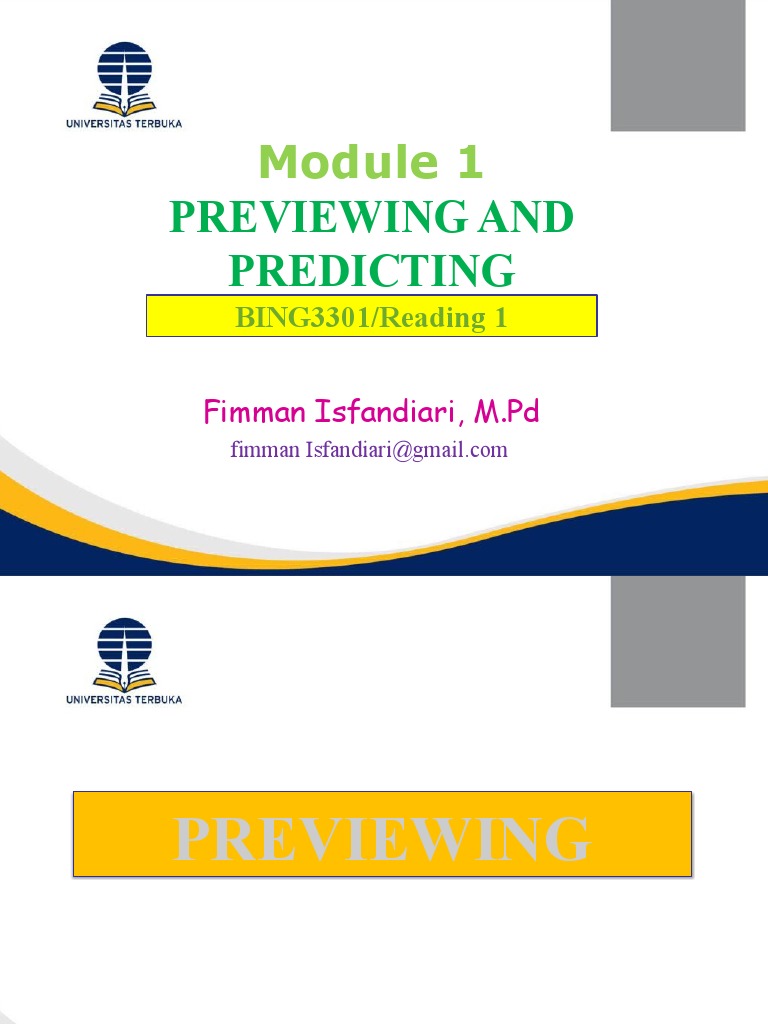 UNIVERSITAS TERBUKA

Module 1
PREVIEWING AND PREDICTING

BING3301/Reading 1

Fimman Isfandiari, M.Pd
fimman Isfandiari@gmail.com

UNIVERSITAS TERBUKA

PREVIEWING